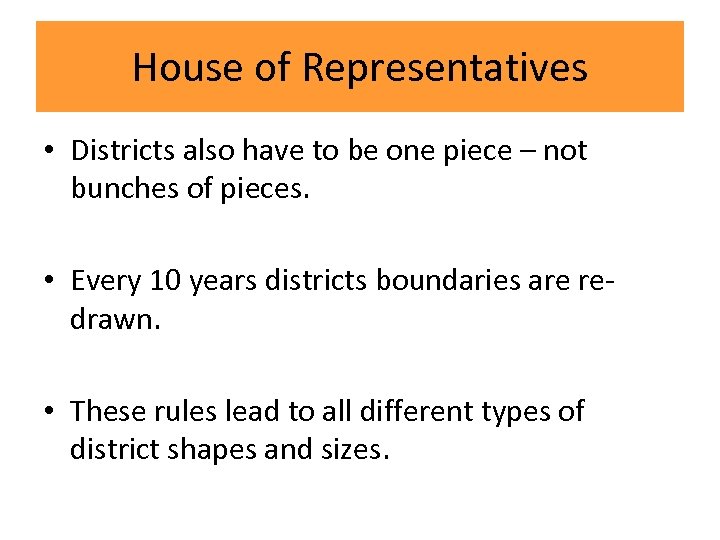 House of Representatives

• Districts also have to be one piece – not bunches of pieces.

• Every 10 years districts boundaries are re-drawn.

• These rules lead to all different types of district shapes and sizes.